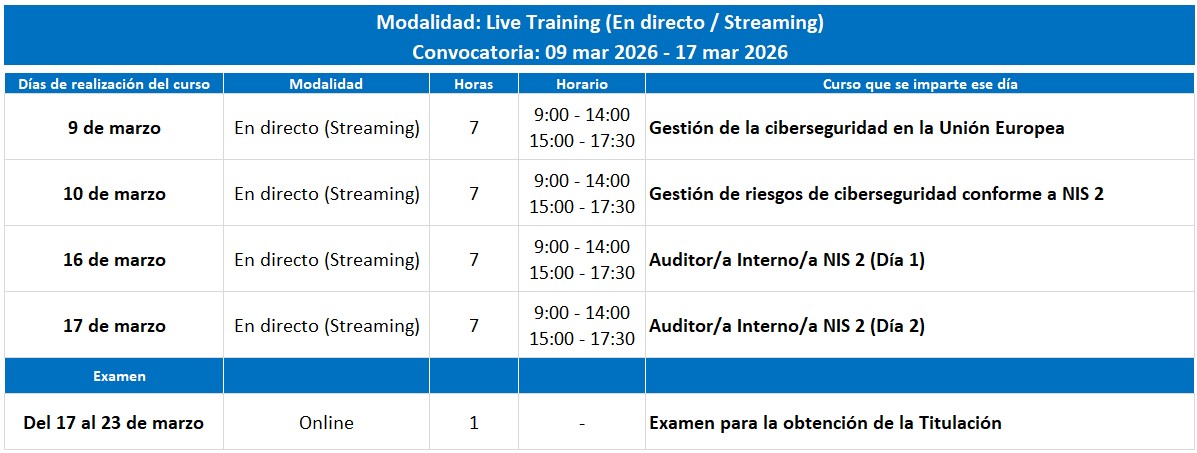 Modalidad: Live Training (En directo / Streaming)
Convocatoria: 09 mar 2026 - 17 mar 2026

| Días de realización del curso | Modalidad | Horas | Horario | Curso que se imparte ese día |
|---|---|---|---|---|
| 9 de marzo | En directo (Streaming) | 7 | 9:00 - 14:00 15:00 - 17:30 | Gestión de la ciberseguridad en la Unión Europea |
| 10 de marzo | En directo (Streaming) | 7 | 9:00 - 14:00 15:00 - 17:30 | Gestión de riesgos de ciberseguridad conforme a NIS 2 |
| 16 de marzo | En directo (Streaming) | 7 | 9:00 - 14:00 15:00 - 17:30 | Auditor/a Interno/a NIS 2 (Día 1) |
| 17 de marzo | En directo (Streaming) | 7 | 9:00 - 14:00 15:00 - 17:30 | Auditor/a Interno/a NIS 2 (Día 2) |
| Examen | | | | |
| Del 17 al 23 de marzo | Online | 1 | - | Examen para la obtención de la Titulación |